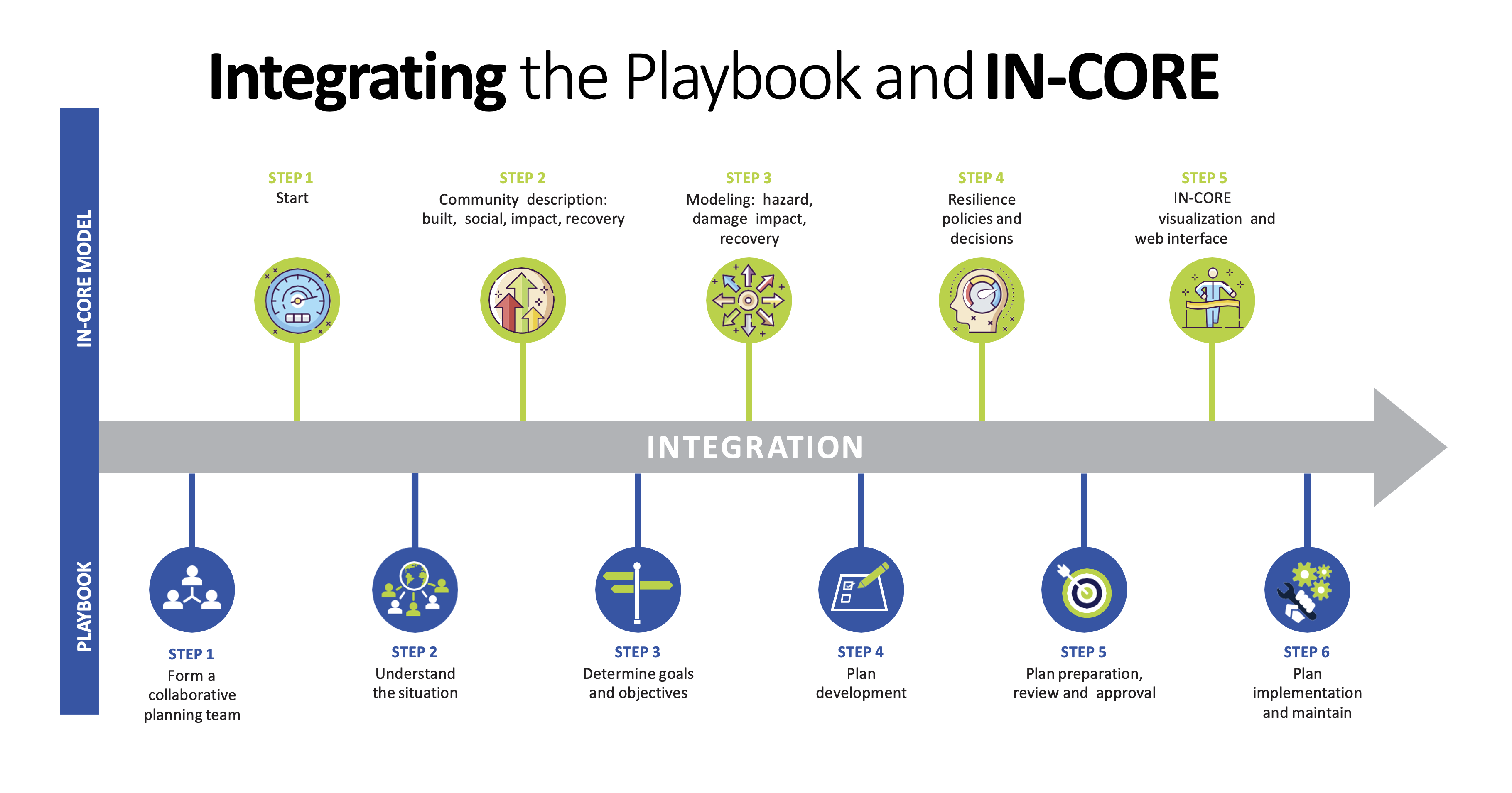 Integrating the Playbook and IN-CORE

IN-CORE MODEL

STEP 1
Start

STEP 2
Community description: built, social, impact, recovery

STEP 3
Modeling: hazard, damage impact, recovery

STEP 4
Resilience policies and decisions

STEP 5
IN-CORE visualization and web interface

INTEGRATION

PLAYBOOK

STEP 1
Form a collaborative planning team

STEP 2
Understand the situation

STEP 3
Determine goals and objectives

STEP 4
Plan development

STEP 5
Plan preparation, review and approval

STEP 6
Plan implementation and maintain